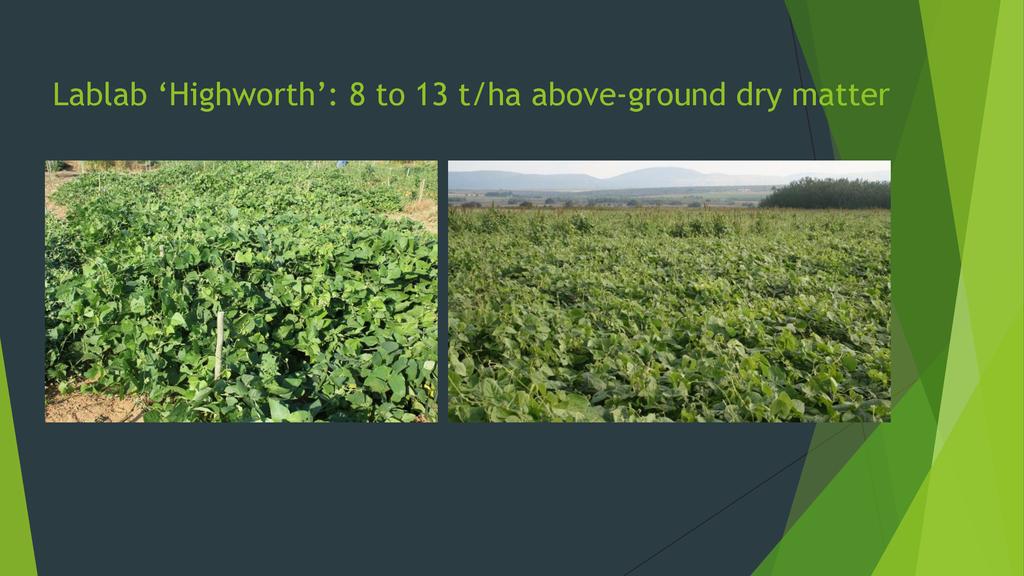 Lablab ‘Highworth’: 8 to 13 t/ha above-ground dry matter